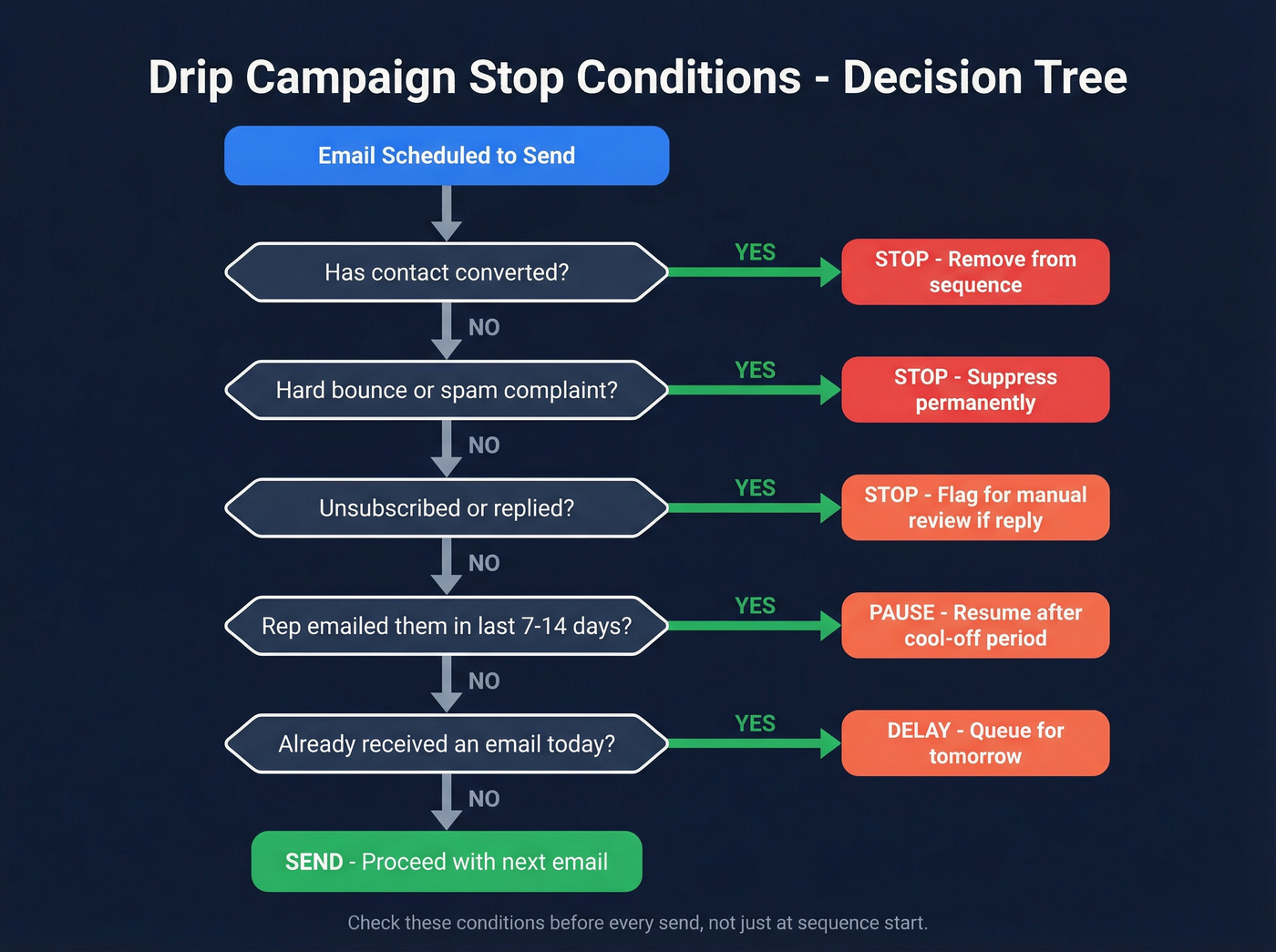 Drip Campaign Stop Conditions - Decision Tree

Email Scheduled to Send

Has contact converted?

YES

STOP - Remove from sequence

NO

Hard bounce or spam complaint?

YES

STOP - Suppress permanently

NO

Unsubscribed or replied?

YES

STOP - Flag for manual review if reply

NO

Rep emailed them in last 7-14 days?

YES

PAUSE - Resume after cool-off period

NO

Already received an email today?

YES

DELAY - Queue for tomorrow

NO

SEND - Proceed with next email

Check these conditions before every send, not just at sequence start.